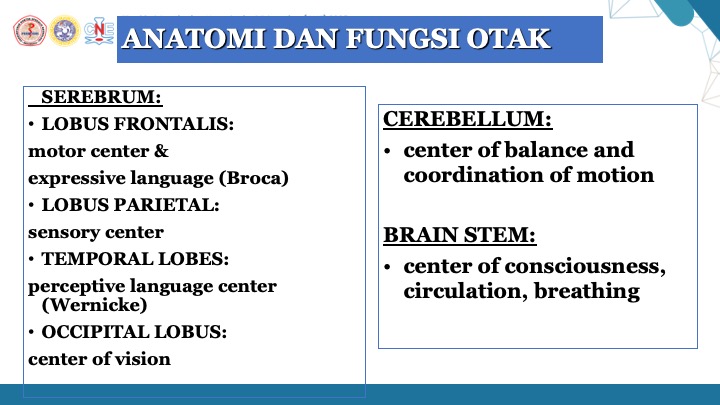 ANATOMI DAN FUNGSI OTAK

SEREBRUM:
• LOBUS FRONTALIS:
motor center &
expressive language (Broca)
• LOBUS PARIETAL:
sensory center
• TEMPORAL LOBES:
perceptive language center (Wernicke)
• OCCIPITAL LOBUS:
center of vision

CEREBELLUM:
• center of balance and coordination of motion

BRAIN STEM:
• center of consciousness, circulation, breathing